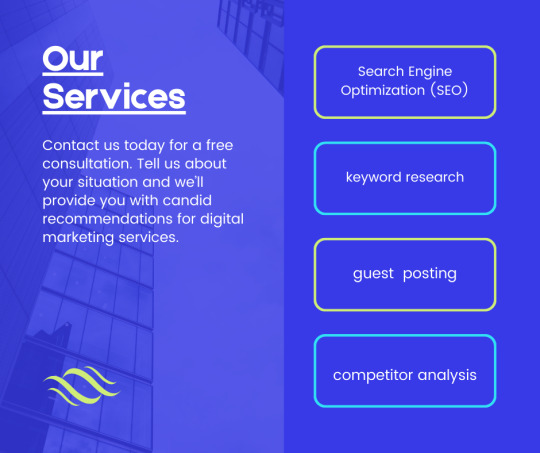 Our Services

Contact us today for a free consultation. Tell us about your situation and we'll provide you with candid recommendations for digital marketing services.

Search Engine Optimization (SEO)

keyword research

guest posting

competitor analysis